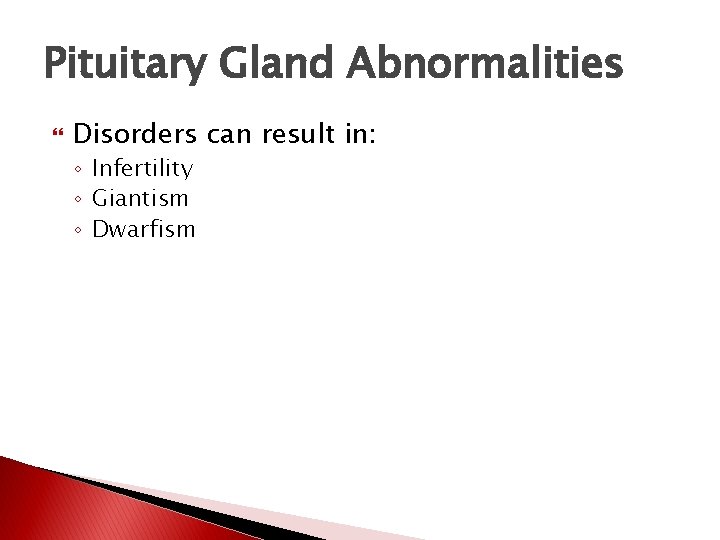 Pituitary Gland Abnormalities

• Disorders can result in:
◦ Infertility
◦ Giantism
◦ Dwarfism